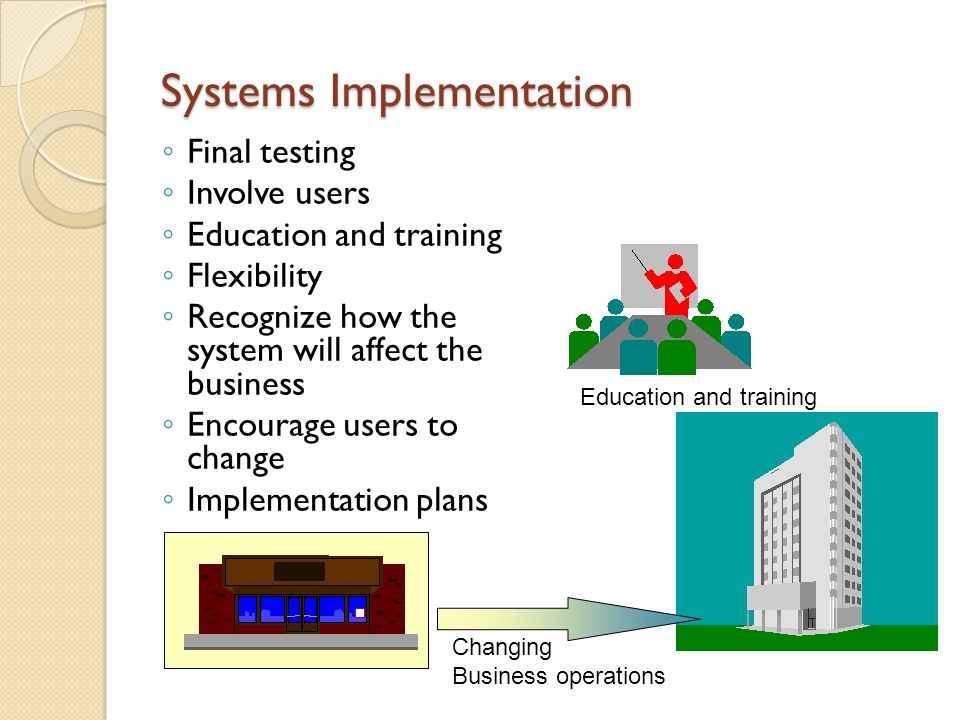 Systems Implementation

◦ Final testing
◦ Involve users
◦ Education and training
◦ Flexibility
◦ Recognize how the system will affect the business
◦ Encourage users to change
◦ Implementation plans

Education and training

Changing
Business operations